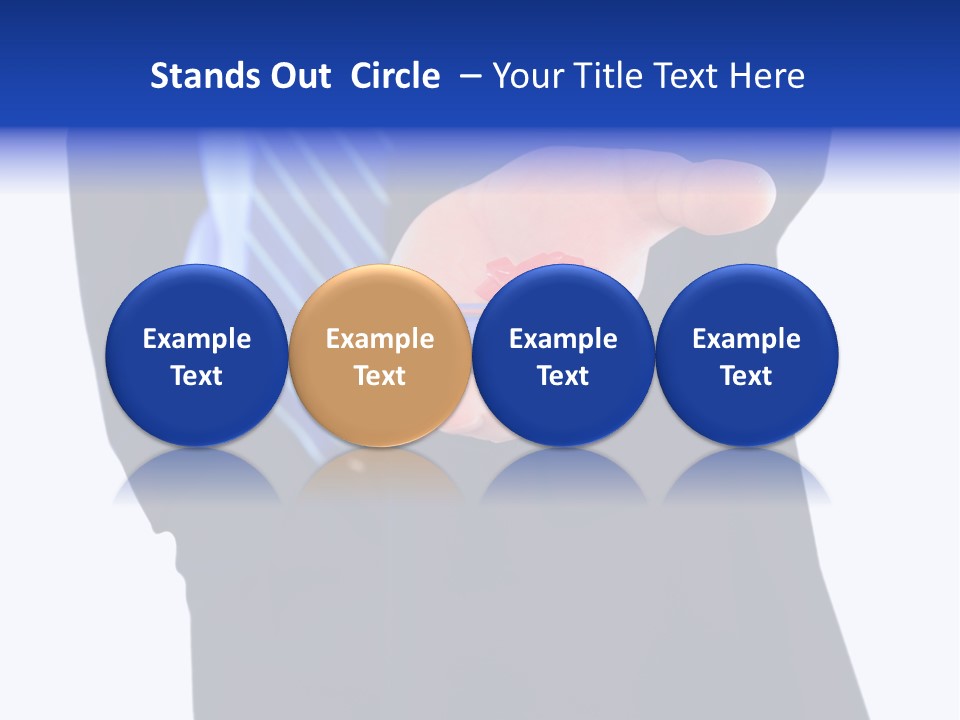 Stands Out Circle – Your Title Text Here

Example Text

Example Text

Example Text

Example Text